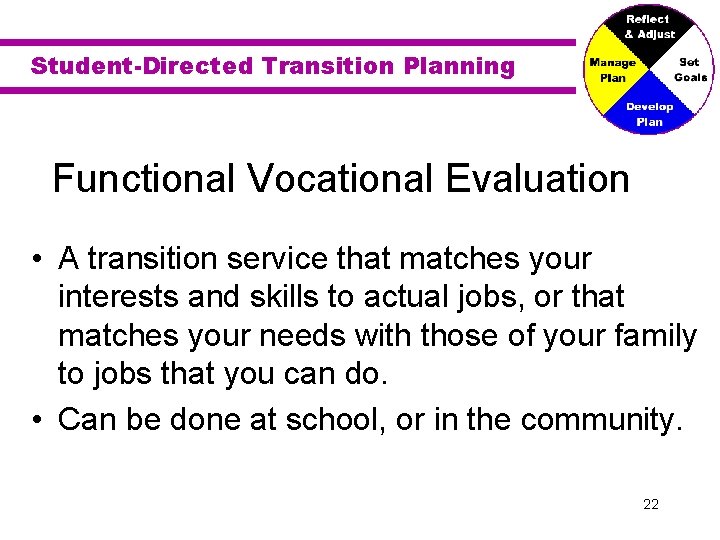 Student-Directed Transition Planning

Reflect & Adjust

Manage Plan

Set Goals

Develop Plan

Functional Vocational Evaluation

• A transition service that matches your interests and skills to actual jobs, or that matches your needs with those of your family to jobs that you can do.

• Can be done at school, or in the community.

22